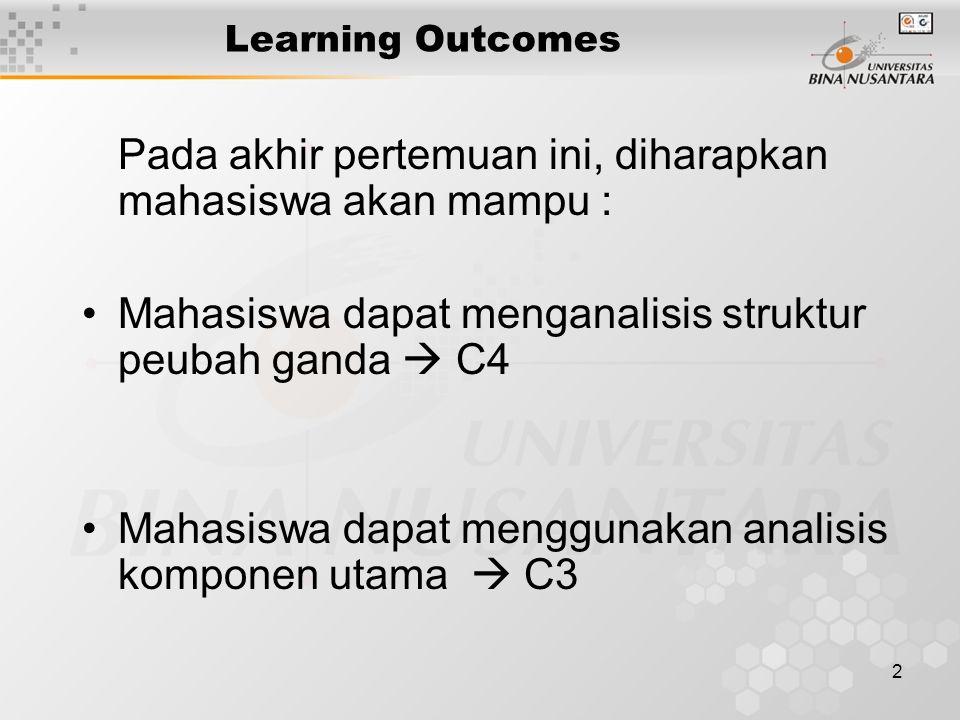 Learning Outcomes

UNIVERSITAS BINA NUSANTARA

Pada akhir pertemuan ini, diharapkan mahasiswa akan mampu :

• Mahasiswa dapat menganalisis struktur peubah ganda → C4

• Mahasiswa dapat menggunakan analisis komponen utama → C3

UNIVERSITAS BINA NUSANTARA

2